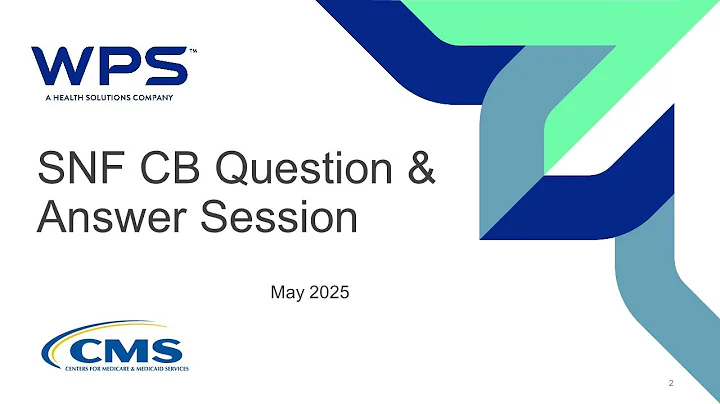 WPS™
A HEALTH SOLUTIONS COMPANY

SNF CB Question & Answer Session

May 2025

CMS
CENTERS FOR MEDICARE & MEDICAID SERVICES

2